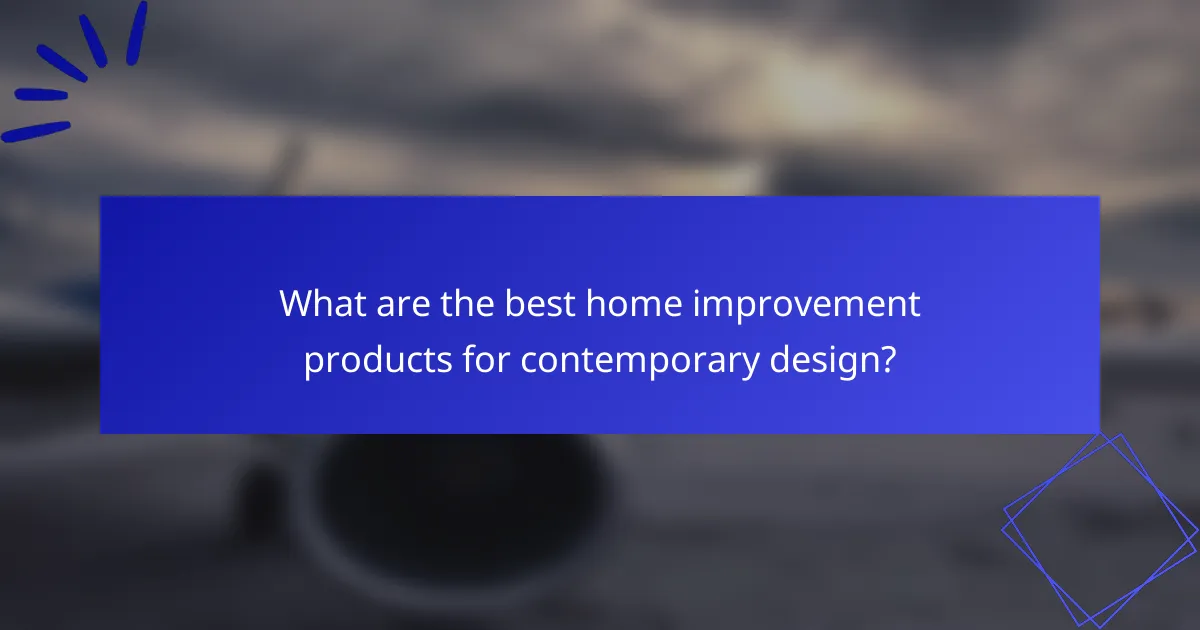 What are the best home improvement products for contemporary design?